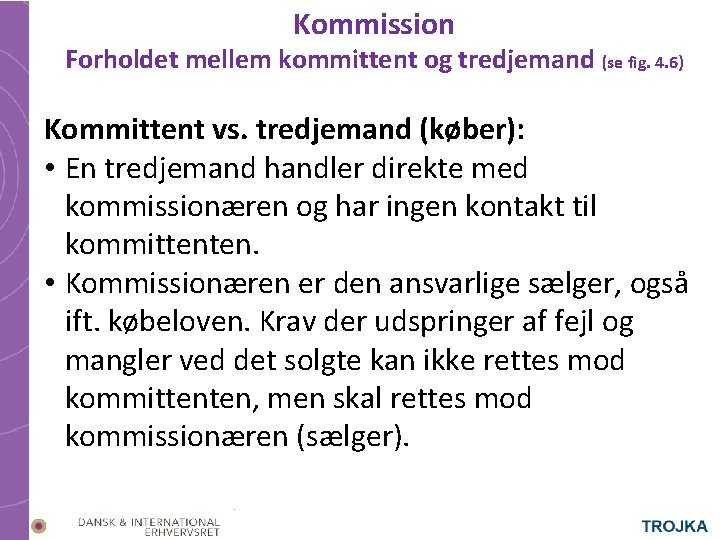 Kommission
Forholdet mellem kommittent og tredjemand (se fig. 4.6)

Kommittent vs. tredjemand (køber):

• En tredjemand handler direkte med kommissionæren og har ingen kontakt til kommittenten.
• Kommissionæren er den ansvarlige sælger, også ift. købeloven. Krav der udspringer af fejl og mangler ved det solgte kan ikke rettes mod kommittenten, men skal rettes mod kommissionæren (sælger).

DANSK & INTERNATIONAL ERHVERVSRET

TROJKA